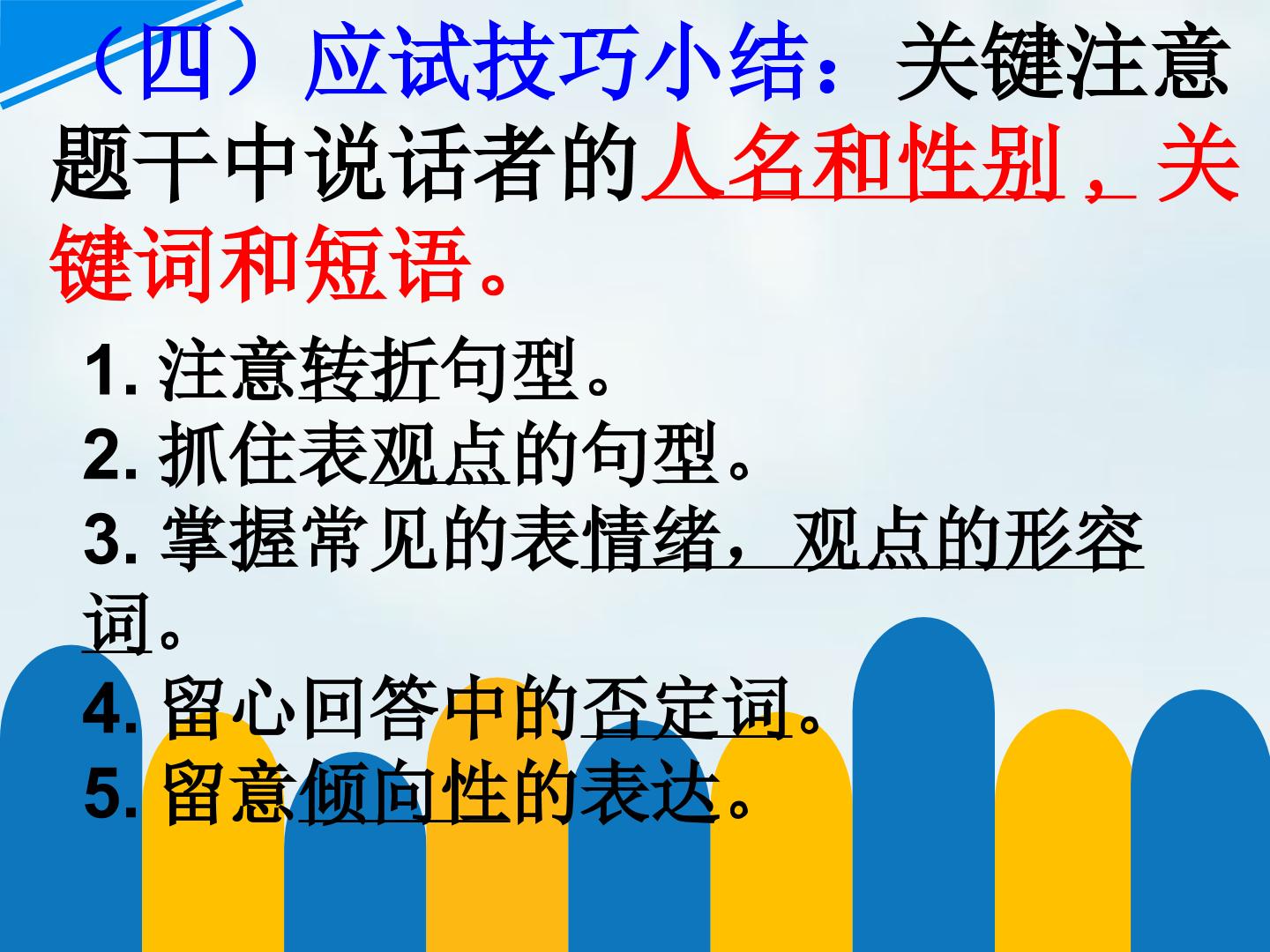 （四）应试技巧小结：关键注意题干中说话者的人名和性别，关键词和短语。

1. 注意转折句型。
2. 抓住表观点的句型。
3. 掌握常见的表情绪，观点的形容词。
4. 留心回答中的否定词。
5. 留意倾向性的表达。